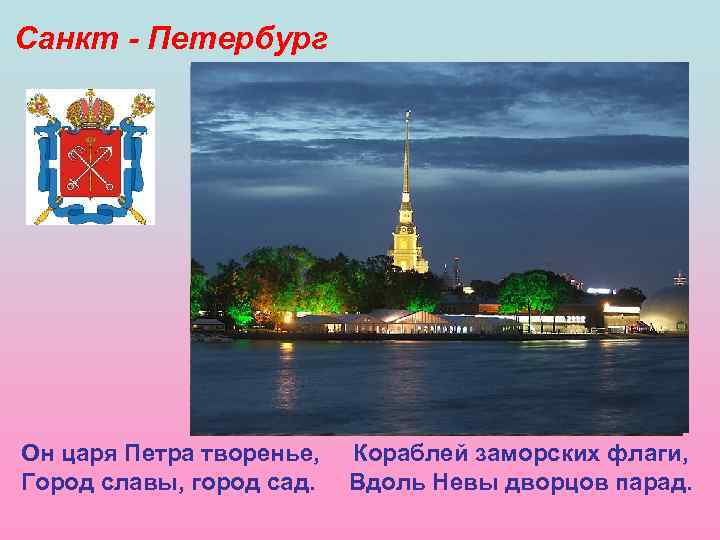 Санкт - Петербург

Он царя Петра творенье,
Город славы, город сад.

Кораблей заморских флаги,
Вдоль Невы дворцов парад.